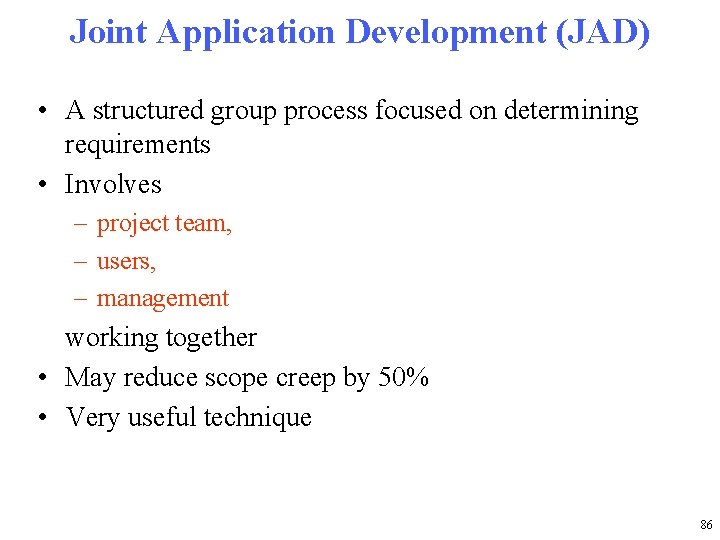 Joint Application Development (JAD)

• A structured group process focused on determining requirements
• Involves
– project team,
– users,
– management
working together
• May reduce scope creep by 50%
• Very useful technique

86